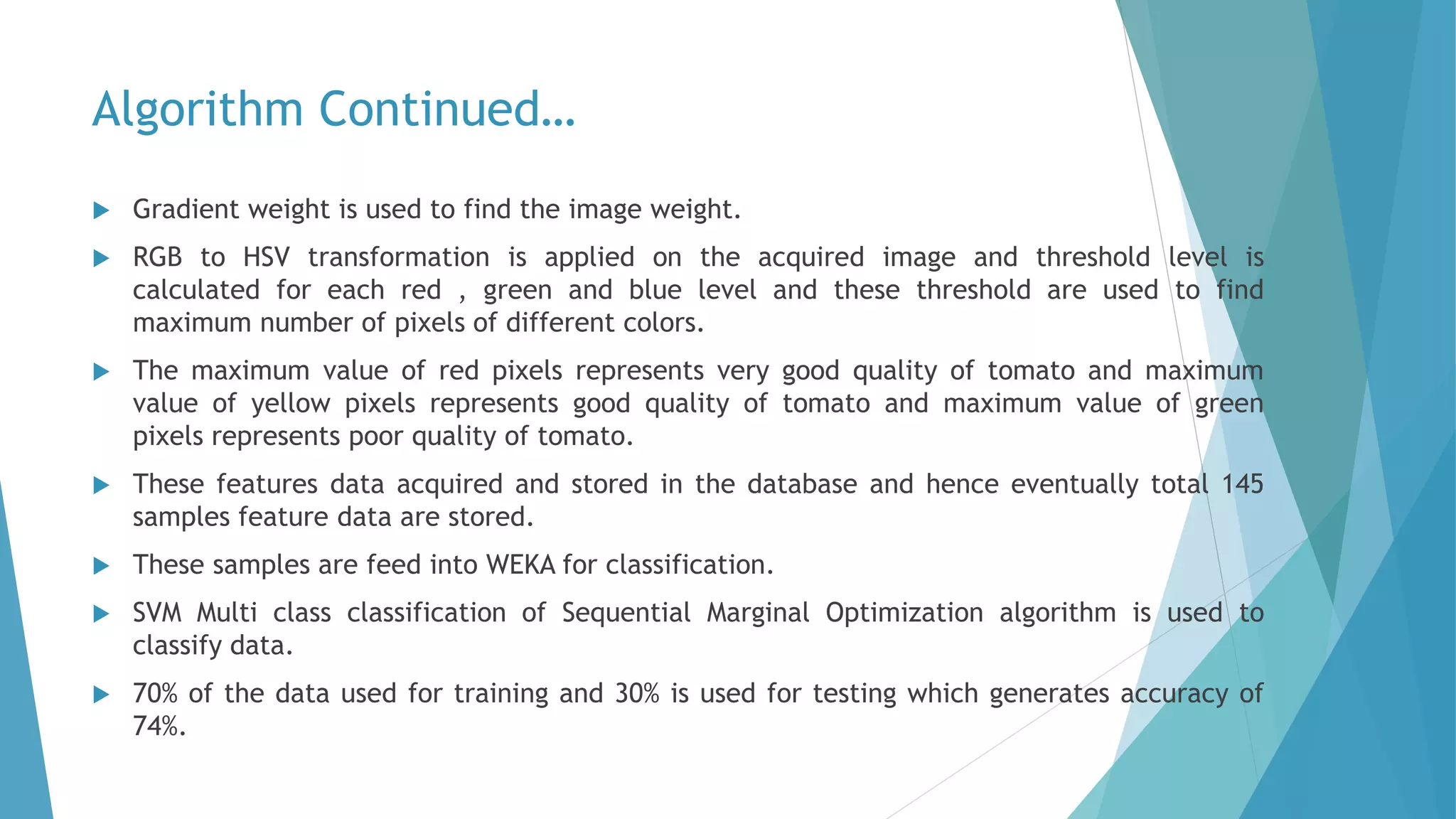 Algorithm Continued…

Gradient weight is used to find the image weight.

RGB to HSV transformation is applied on the acquired image and threshold level is calculated for each red , green and blue level and these threshold are used to find maximum number of pixels of different colors.

The maximum value of red pixels represents very good quality of tomato and maximum value of yellow pixels represents good quality of tomato and maximum value of green pixels represents poor quality of tomato.

These features data acquired and stored in the database and hence eventually total 145 samples feature data are stored.

These samples are feed into WEKA for classification.

SVM Multi class classification of Sequential Marginal Optimization algorithm is used to classify data.

70% of the data used for training and 30% is used for testing which generates accuracy of 74%.